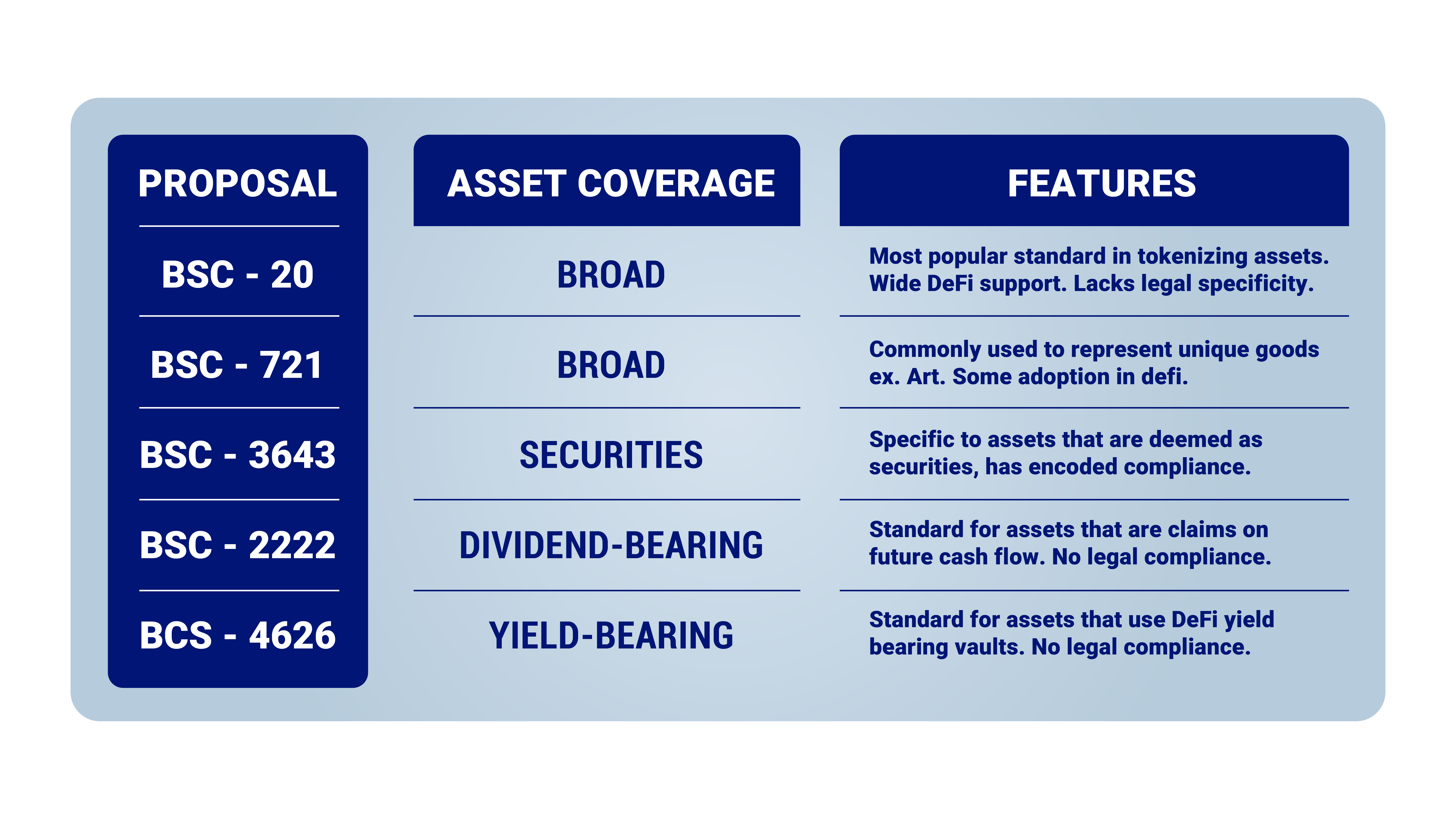 | PROPOSAL | ASSET COVERAGE | FEATURES |
|---|---|---|
| BSC - 20 | BROAD | Most popular standard in tokenizing assets. Wide DeFi support. Lacks legal specificity. |
| BSC - 721 | BROAD | Commonly used to represent unique goods ex. Art. Some adoption in defi. |
| BSC - 3643 | SECURITIES | Specific to assets that are deemed as securities, has encoded compliance. |
| BSC - 2222 | DIVIDEND-BEARING | Standard for assets that are claims on future cash flow. No legal compliance. |
| BCS - 4626 | YIELD-BEARING | Standard for assets that use DeFi yield bearing vaults. No legal compliance. |